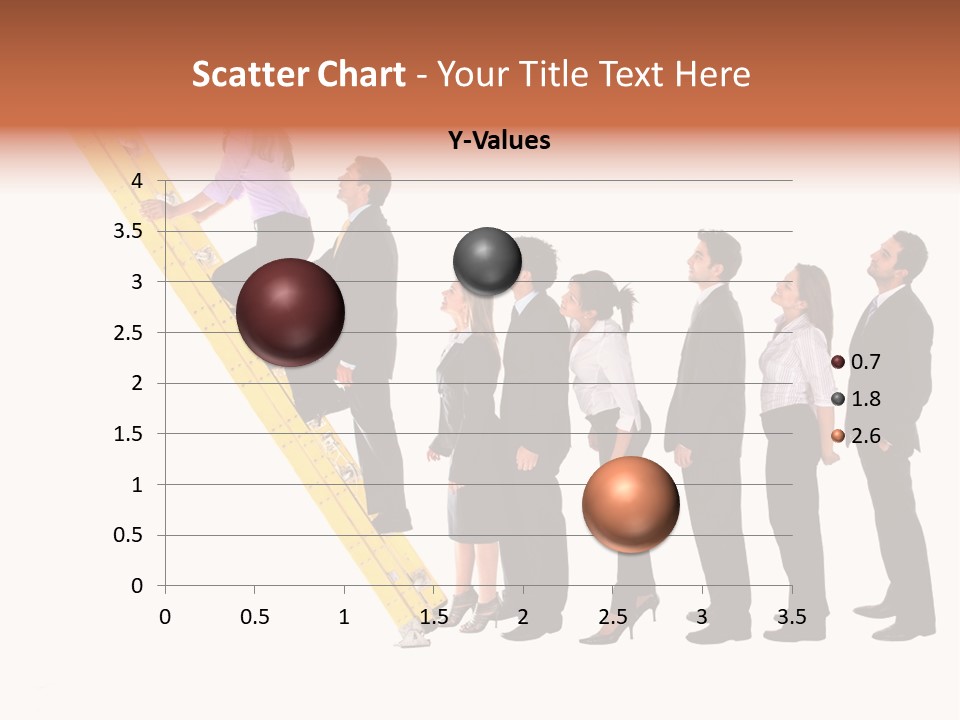 Scatter Chart - Your Title Text Here

Y-Values

4
3.5
3
2.5
2
1.5
1
0.5
0

0 0.5 1 1.5 2 2.5 3 3.5

0.7
1.8
2.6